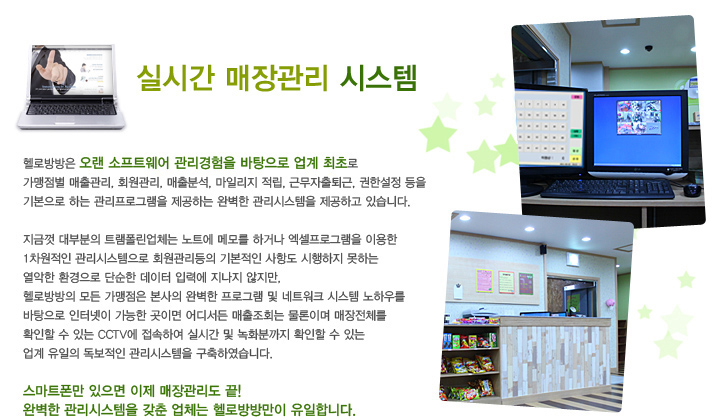 실시간 매장관리 시스템

헬로방방은 오랜 소프트웨어 관리경험을 바탕으로 업계 최초로 가맹점별 매출관리, 회원관리, 매출분석, 마일리지 적립, 근무자출퇴근, 권한설정 등을 기본으로 하는 관리프로그램을 제공하는 완벽한 관리시스템을 제공하고 있습니다.

지금껏 대부분의 트램폴린업체는 노트에 메모를 하거나 엑셀프로그램을 이용한 1차원적인 관리시스템으로 회원관리등의 기본적인 사항도 시행하지 못하는 열악한 환경으로 단순한 데이터 입력에 지나지 않지만,
헬로방방의 모든 가맹점은 본사의 완벽한 프로그램 및 네트워크 시스템 노하우를 바탕으로 인터넷이 가능한 곳이면 어디서든 매출조회는 물론이며 매장전체를 확인할 수 있는 CCTV에 접속하여 실시간 및 녹화분까지 확인할 수 있는 업계 유일의 독보적인 관리시스템을 구축하였습니다.

스마트폰만 있으면 이제 매장관리도 끝!
완벽한 관리시스템을 갖춘 업체는 헬로방방만이 유일합니다.